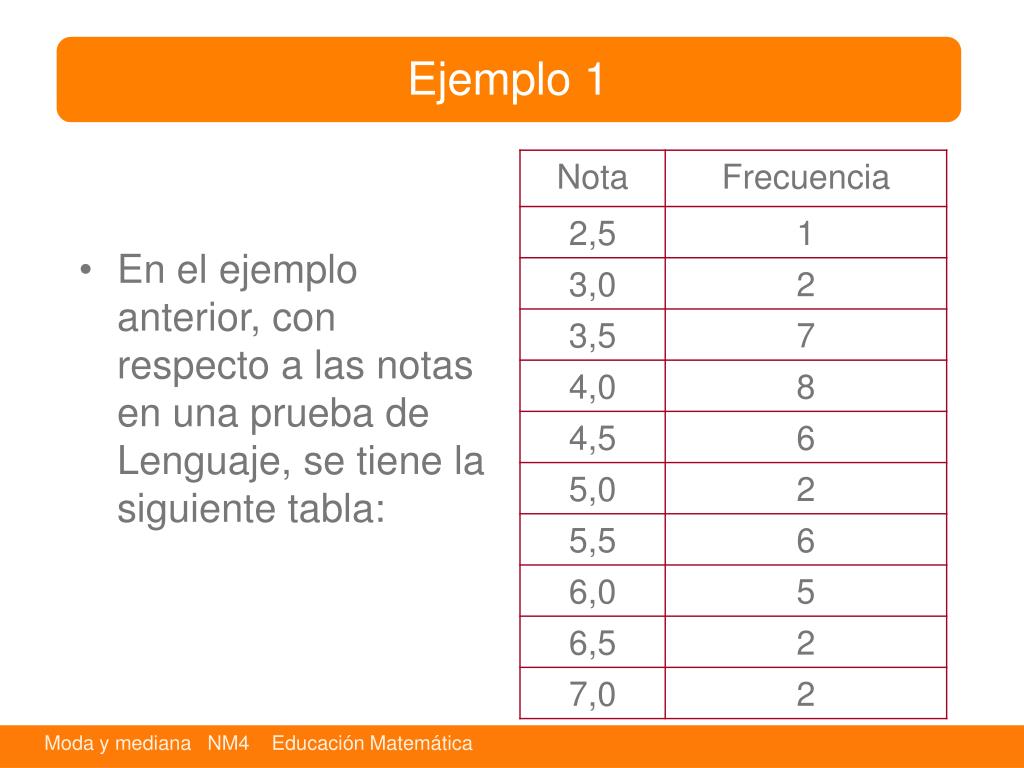 Ejemplo 1

• En el ejemplo anterior, con respecto a las notas en una prueba de Lenguaje, se tiene la siguiente tabla:

| Nota | Frecuencia |
|---|---|
| 2,5 | 1 |
| 3,0 | 2 |
| 3,5 | 7 |
| 4,0 | 8 |
| 4,5 | 6 |
| 5,0 | 2 |
| 5,5 | 6 |
| 6,0 | 5 |
| 6,5 | 2 |
| 7,0 | 2 |

Moda y mediana NM4 Educación Matemática